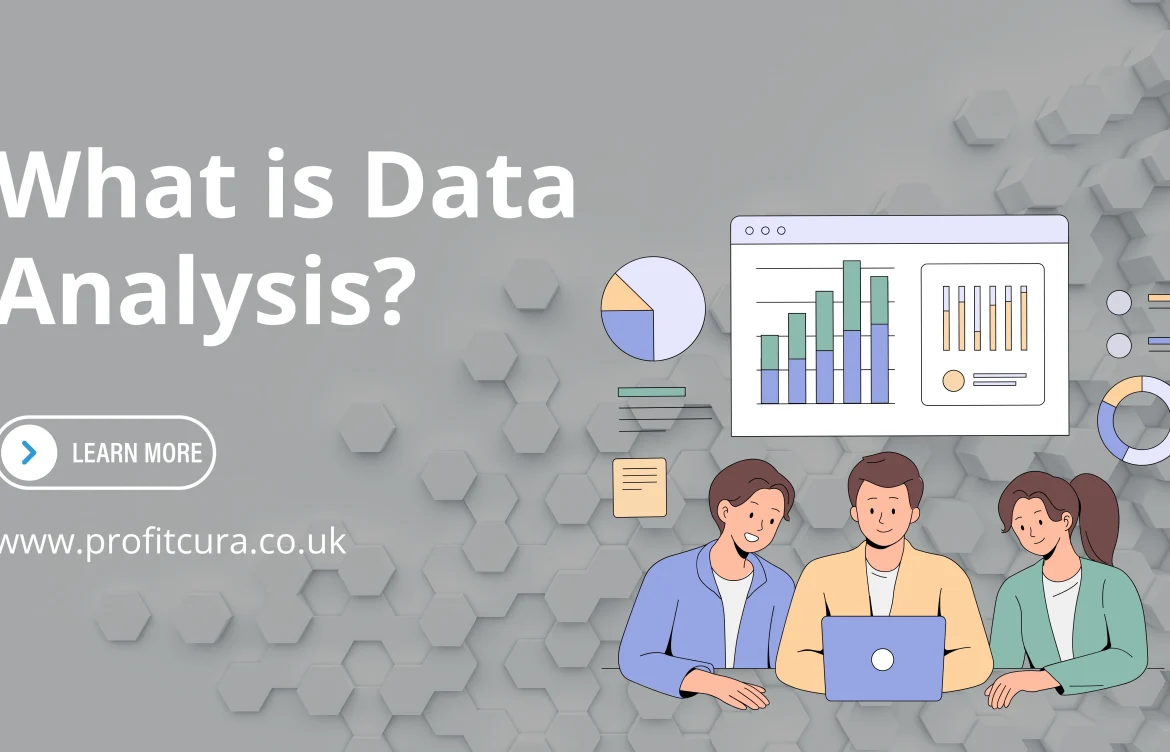 What is Data Analysis?

LEARN MORE

www.profitcura.co.uk